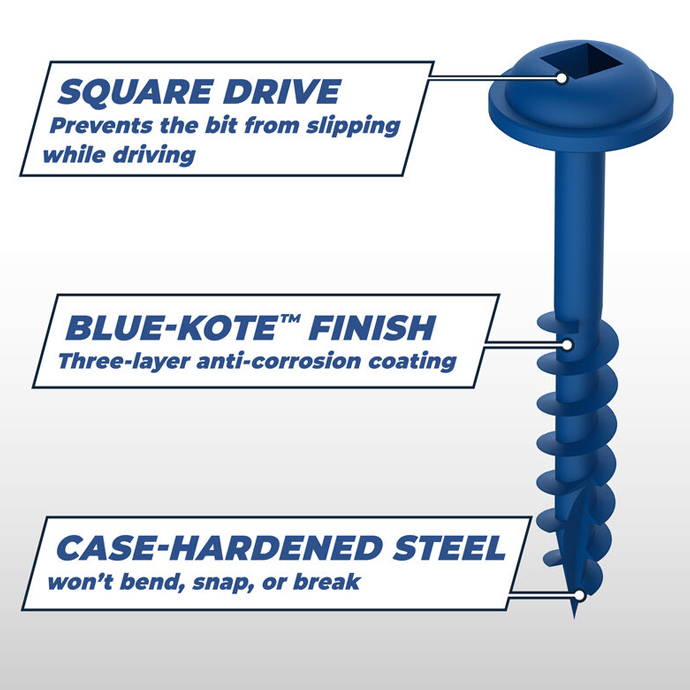 SQUARE DRIVE
Prevents the bit from slipping while driving

BLUE-KOTE™ FINISH
Three-layer anti-corrosion coating

CASE-HARDENED STEEL
won't bend, snap, or break